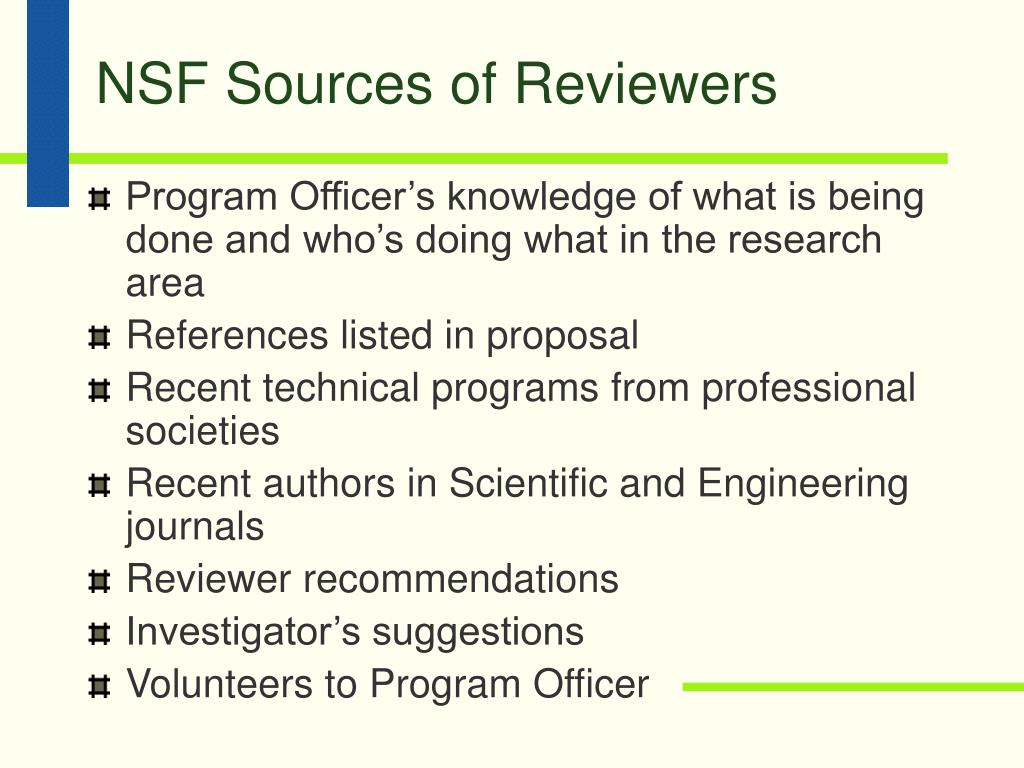 NSF Sources of Reviewers

- Program Officer’s knowledge of what is being done and who’s doing what in the research area
- References listed in proposal
- Recent technical programs from professional societies
- Recent authors in Scientific and Engineering journals
- Reviewer recommendations
- Investigator’s suggestions
- Volunteers to Program Officer